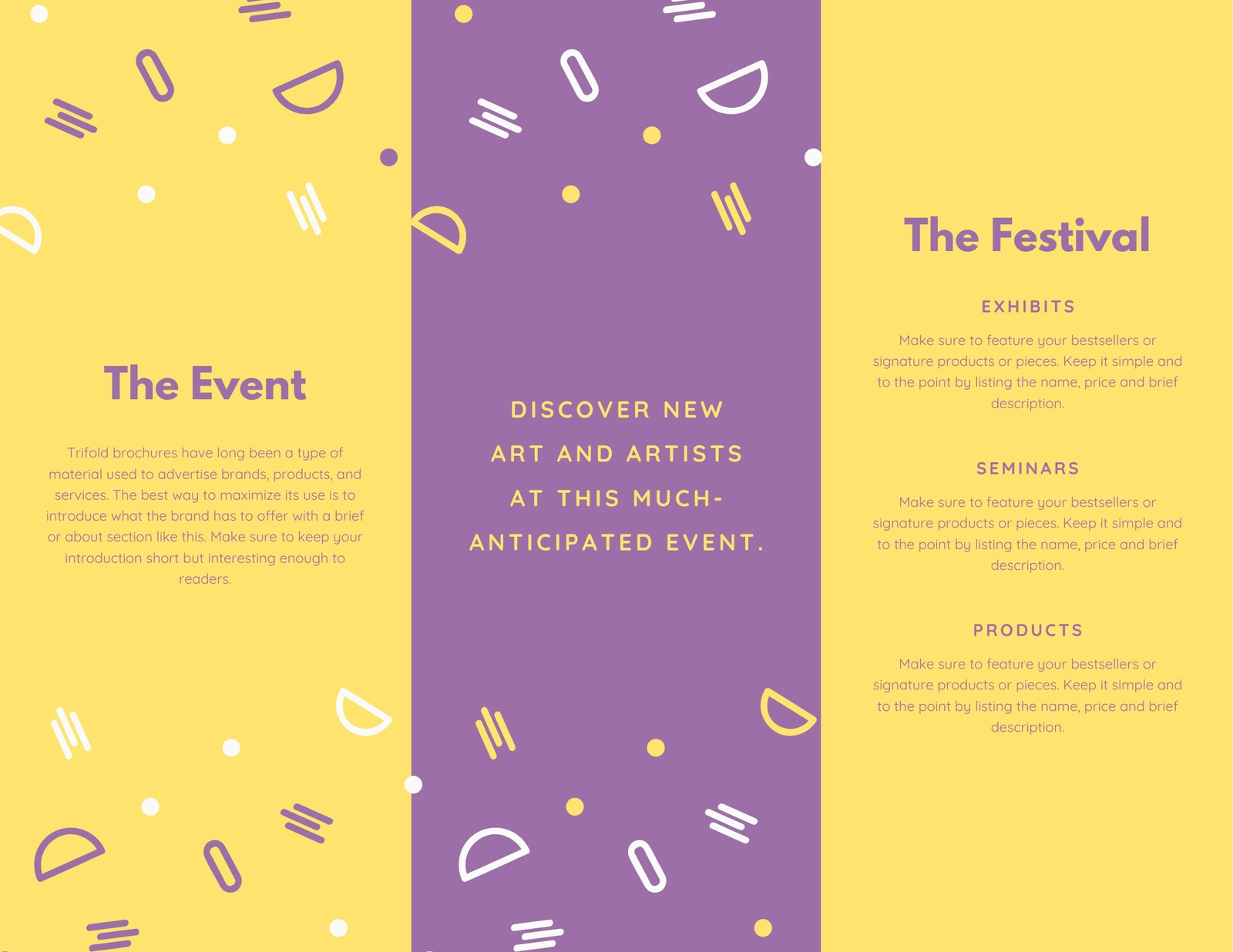 The Event

Trifold brochures have long been a type of material used to advertise brands, products, and services. The best way to maximize its use is to introduce what the brand has to offer with a brief or about section like this. Make sure to keep your introduction short but interesting enough to readers.

DISCOVER NEW ART AND ARTISTS AT THIS MUCH-ANTICIPATED EVENT.

The Festival

EXHIBITS

Make sure to feature your bestsellers or signature products or pieces. Keep it simple and to the point by listing the name, price and brief description.

SEMINARS

Make sure to feature your bestsellers or signature products or pieces. Keep it simple and to the point by listing the name, price and brief description.

PRODUCTS

Make sure to feature your bestsellers or signature products or pieces. Keep it simple and to the point by listing the name, price and brief description.